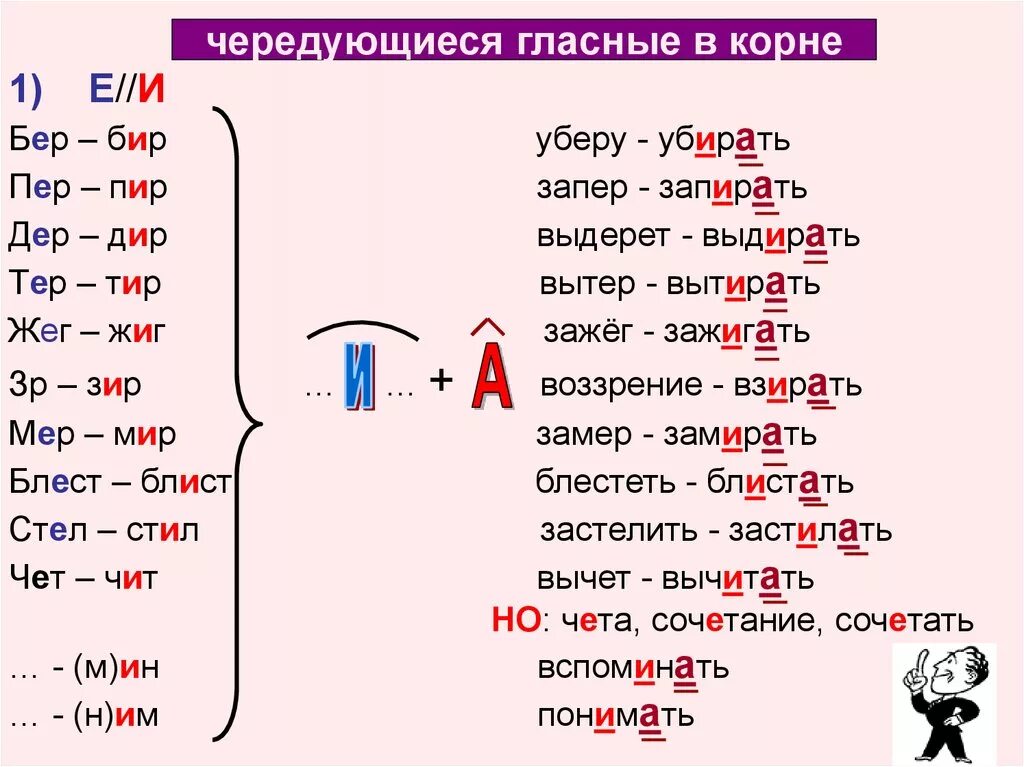 чередующиеся гласные в корне

1) Е//И

Бер – бир
Пер – пир
Дер – дир
Тер – тир
Жег – жиг
Зр – зир
Мер – мир
Блест – блист
Стел – стил
Чет – чит

… - (м)ин
… - (н)им

… И … + А

уберу - убирать
запер - запирать
выдерет - выдирать
вытер - вытирать
зажёг - зажигать
воззрение - взирать
замер - замирать
блестеть - блистать
застелить - застилать
вычет - вычитать
НО: чета, сочетание, сочетать
вспоминать
понимать